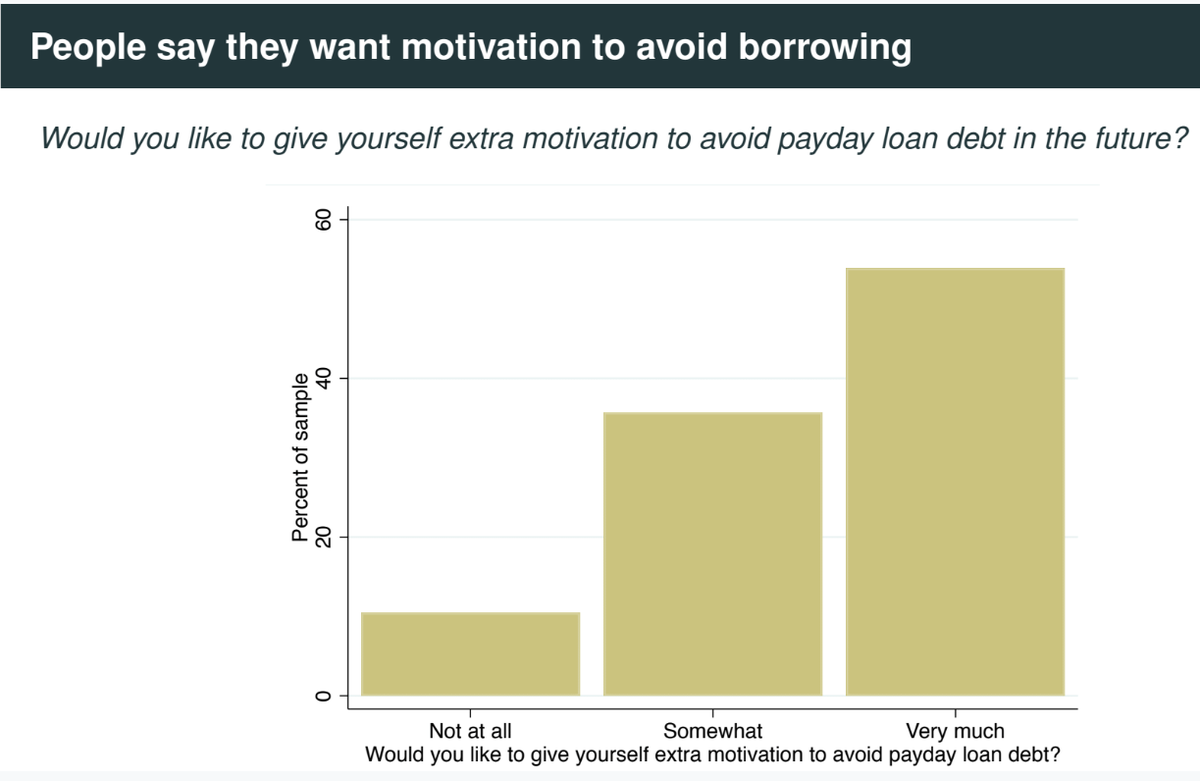 People say they want motivation to avoid borrowing

Would you like to give yourself extra motivation to avoid payday loan debt in the future?

Percent of sample

60
40
20
0

Not at all
Somewhat
Very much

Would you like to give yourself extra motivation to avoid payday loan debt?